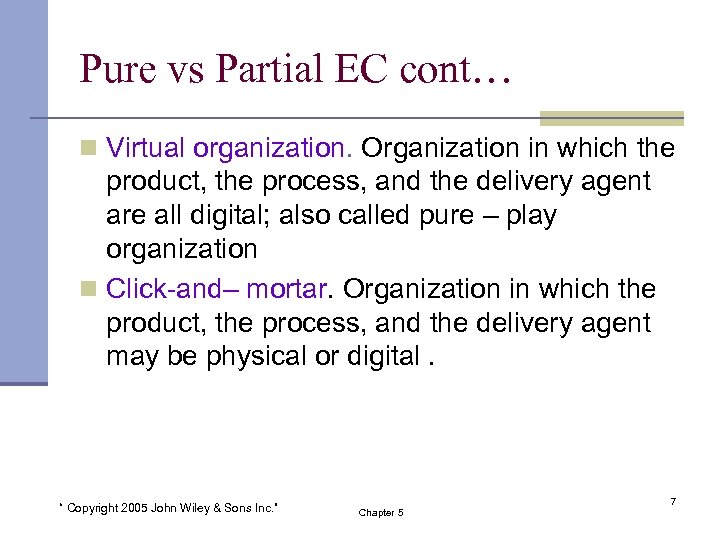 Pure vs Partial EC cont…

Virtual organization. Organization in which the product, the process, and the delivery agent are all digital; also called pure – play organization

Click-and– mortar. Organization in which the product, the process, and the delivery agent may be physical or digital .

" Copyright 2005 John Wiley & Sons Inc."

Chapter 5

7